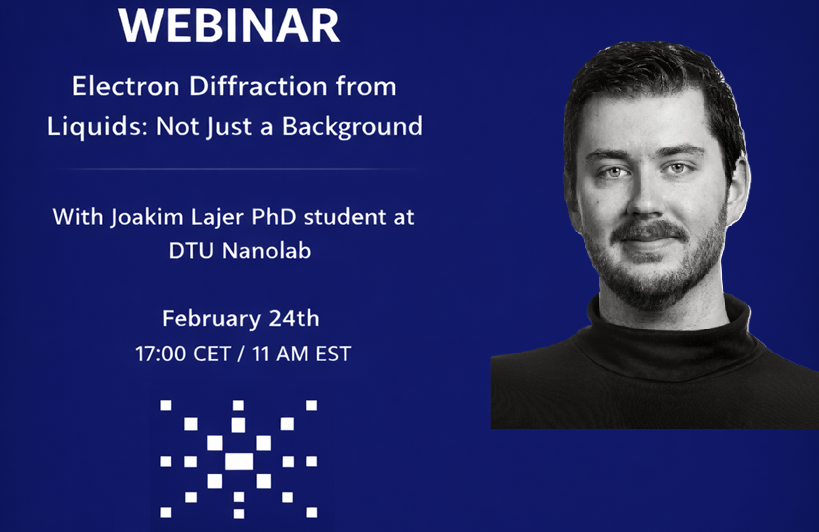 WEBINAR

Electron Diffraction from Liquids: Not Just a Background

With Joakim Lajer PhD student at DTU Nanolab

February 24th

17:00 CET / 11 AM EST